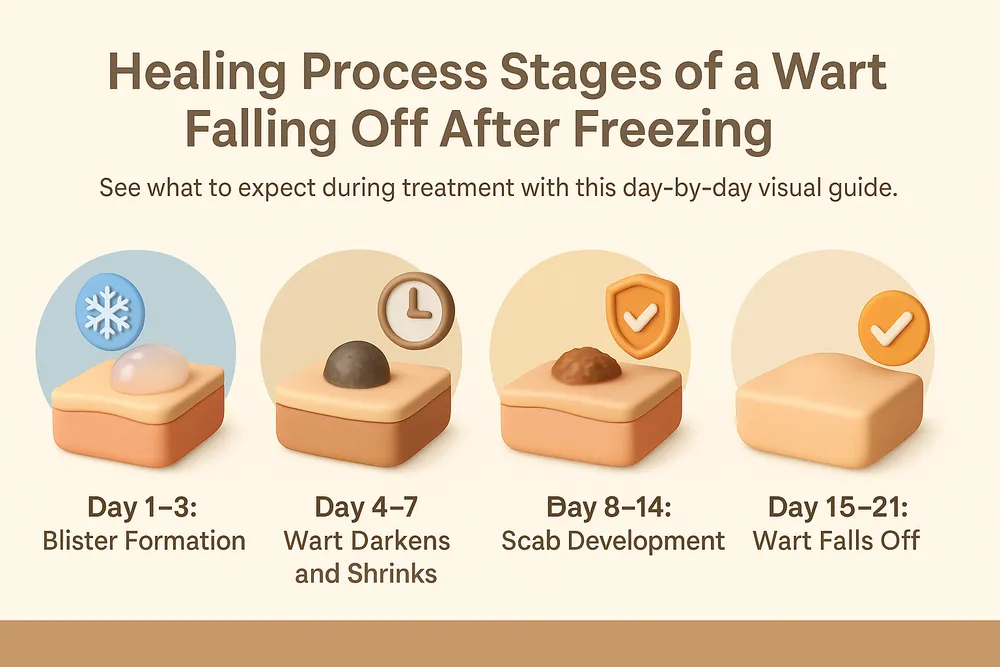 Healing Process Stages of a Wart Falling Off After Freezing

See what to expect during treatment with this day-by-day visual guide.

Day 1–3:
Blister Formation

Day 4–7
Wart Darkens and Shrinks

Day 8–14:
Scab Development

Day 15–21:
Wart Falls Off